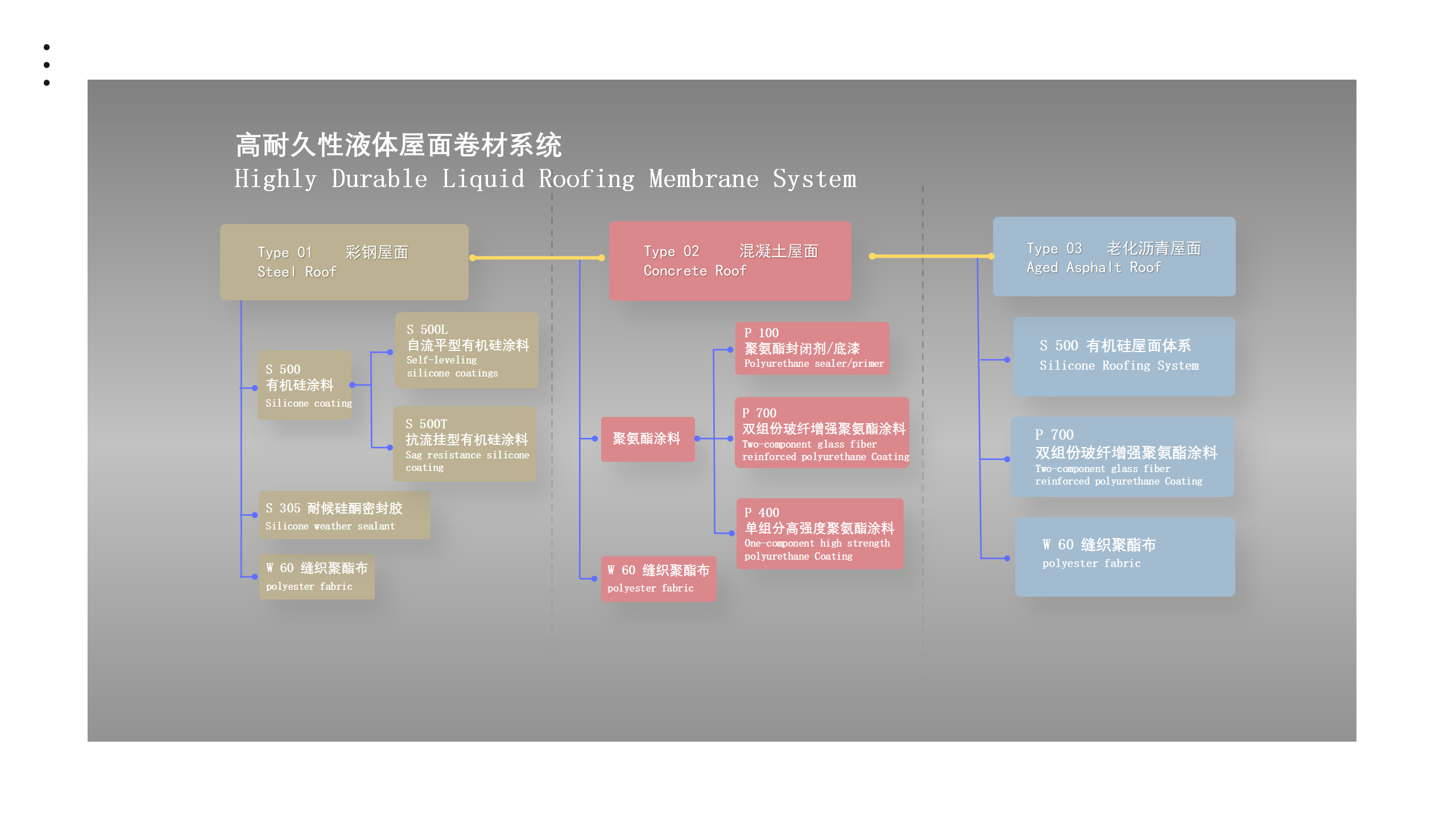 高耐久性液体屋面卷材系统
Highly Durable Liquid Roofing Membrane System

Type 01 彩钢屋面
Steel Roof

S 500
有机硅涂料
Silicone coating

S 500L
自流平型有机硅涂料
Self-leveling silicone coatings

S 500T
抗流挂型有机硅涂料
Sag resistance silicone coating

S 305 耐候硅酮密封胶
Silicone weather sealant

W 60 缝织聚酯布
polyester fabric

Type 02 混凝土屋面
Concrete Roof

聚氨酯涂料

P 100
聚氨酯封闭剂/底漆
Polyurethane sealer/primer

P 700
双组份玻纤增强聚氨酯涂料
Two-component glass fiber reinforced polyurethane Coating

P 400
单组分高强度聚氨酯涂料
One-component high strength polyurethane Coating

W 60 缝织聚酯布
polyester fabric

Type 03 老化沥青屋面
Aged Asphalt Roof

S 500 有机硅屋面体系
Silicone Roofing System

P 700
双组份玻纤增强聚氨酯涂料
Two-component glass fiber reinforced polyurethane Coating

W 60 缝织聚酯布
polyester fabric